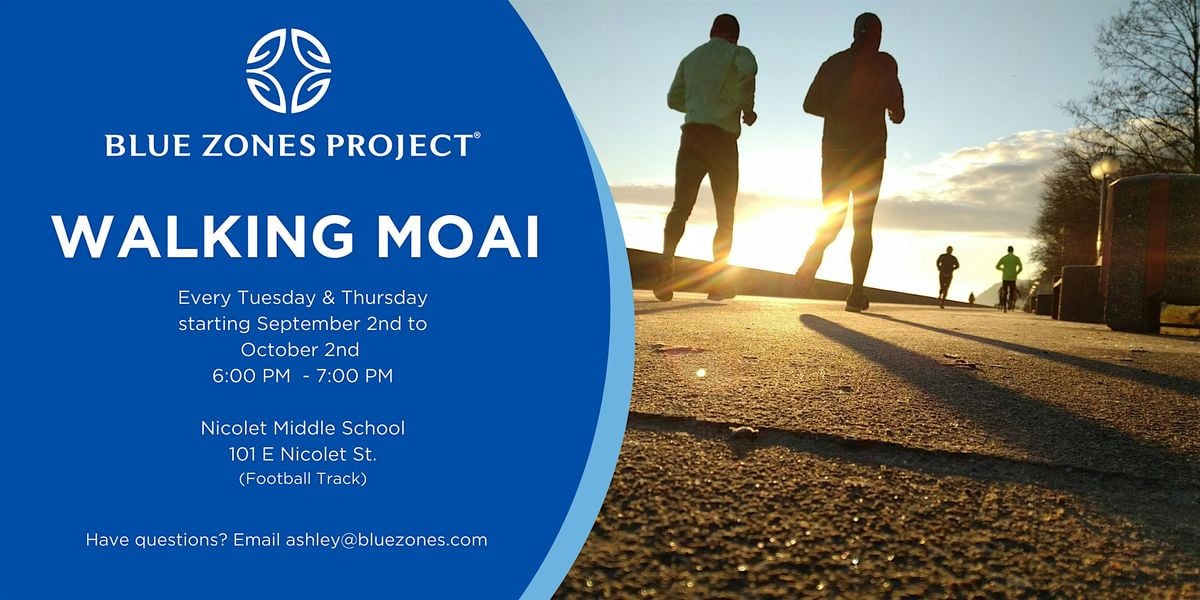 BLUE ZONES PROJECT®

WALKING MOAI

Every Tuesday & Thursday
starting September 2nd to
October 2nd
6:00 PM - 7:00 PM

Nicolet Middle School
101 E Nicolet St.
(Football Track)

Have questions? Email ashley@bluezones.com